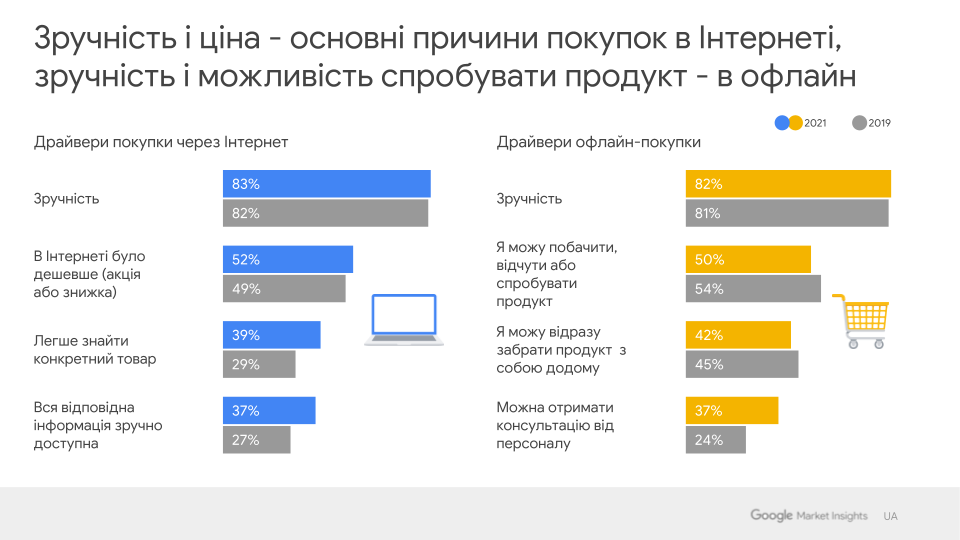 Зручність і ціна - основні причини покупок в Інтернеті, зручність і можливість спробувати продукт - в офлайн

2021 2019

Драйвери покупки через Інтернет

Зручність
83%
82%

В Інтернеті було дешевше (акція або знижка)
52%
49%

Легше знайти конкретний товар
39%
29%

Вся відповідна інформація зручно доступна
37%
27%

Драйвери офлайн-покупки

Зручність
82%
81%

Я можу побачити, відчути або спробувати продукт
50%
54%

Я можу відразу забрати продукт з собою додому
42%
45%

Можна отримати консультацію від персоналу
37%
24%

Google Market Insights UA